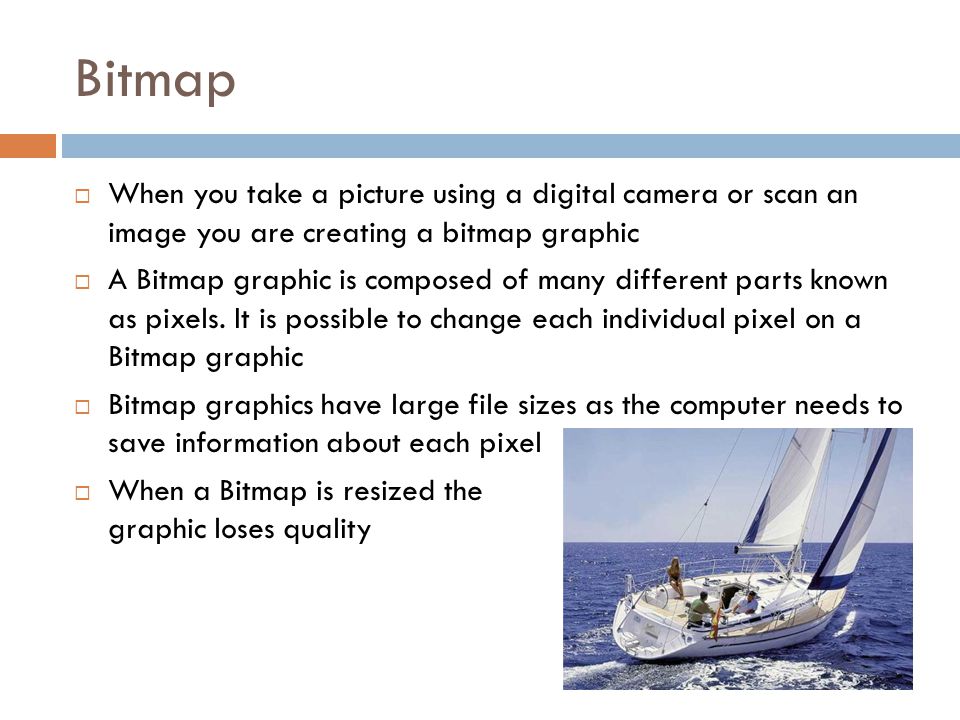 Bitmap

□ When you take a picture using a digital camera or scan an image you are creating a bitmap graphic

□ A Bitmap graphic is composed of many different parts known as pixels. It is possible to change each individual pixel on a Bitmap graphic

□ Bitmap graphics have large file sizes as the computer needs to save information about each pixel

□ When a Bitmap is resized the graphic loses quality